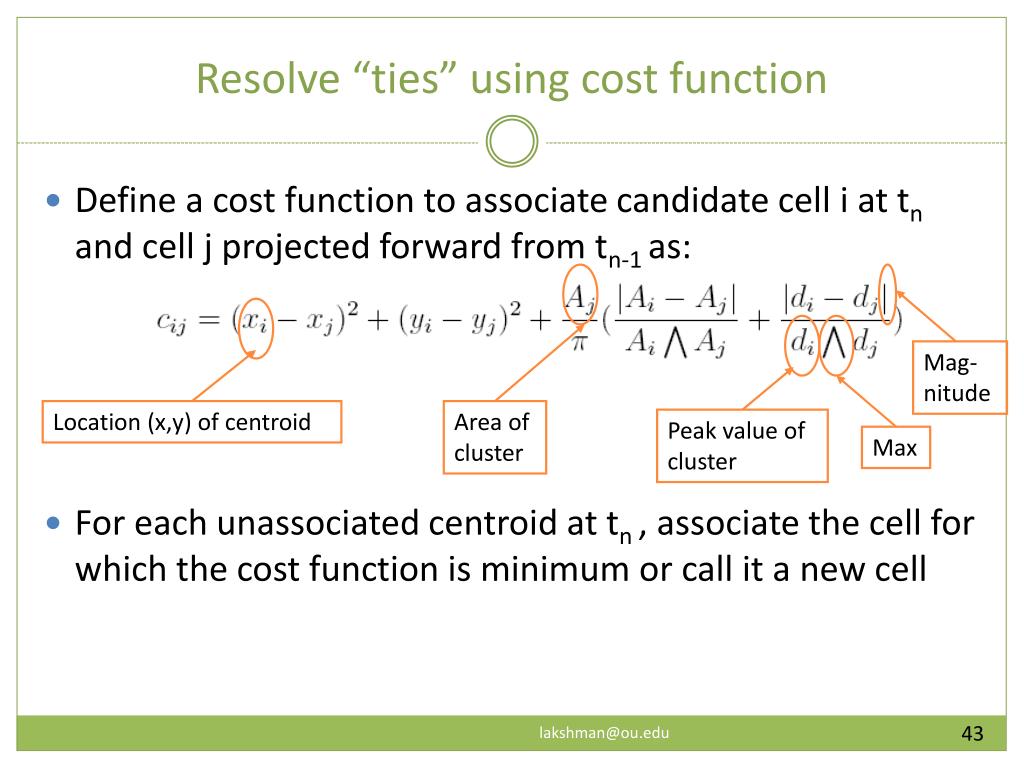 Resolve “ties” using cost function

• Define a cost function to associate candidate cell i at $t_n$ and cell j projected forward from $t_{n-1}$ as:

$c_{ij} = (x_i - x_j)^2 + (y_i - y_j)^2 + \frac{A_j}{\pi}(\frac{|A_i - A_j|}{A_i \bigwedge A_j} + \frac{|d_i - d_j|}{d_i \bigwedge d_j})$

Location (x,y) of centroid

Area of cluster

Peak value of cluster

Max

Magnitude

• For each unassociated centroid at $t_n$ , associate the cell for which the cost function is minimum or call it a new cell

lakshman@ou.edu

43